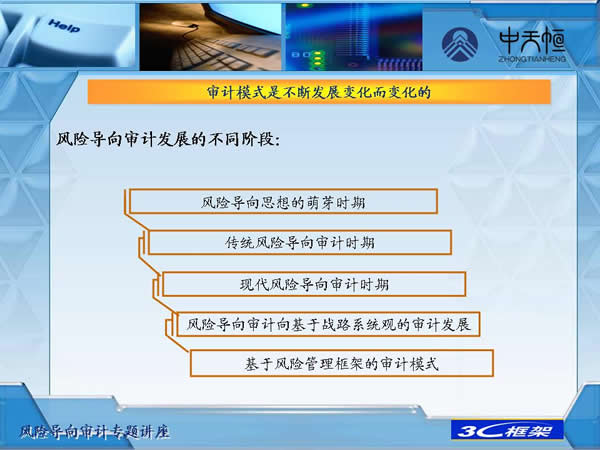 Help

中天恒
ZHONGTIANHENG

审计模式是不断发展变化而变化的

风险导向审计发展的不同阶段:

风险导向思想的萌芽时期

传统风险导向审计时期

现代风险导向审计时期

风险导向审计向基于战略系统观的审计发展

基于风险管理框架的审计模式

风险导向审计专题讲座

3C框架